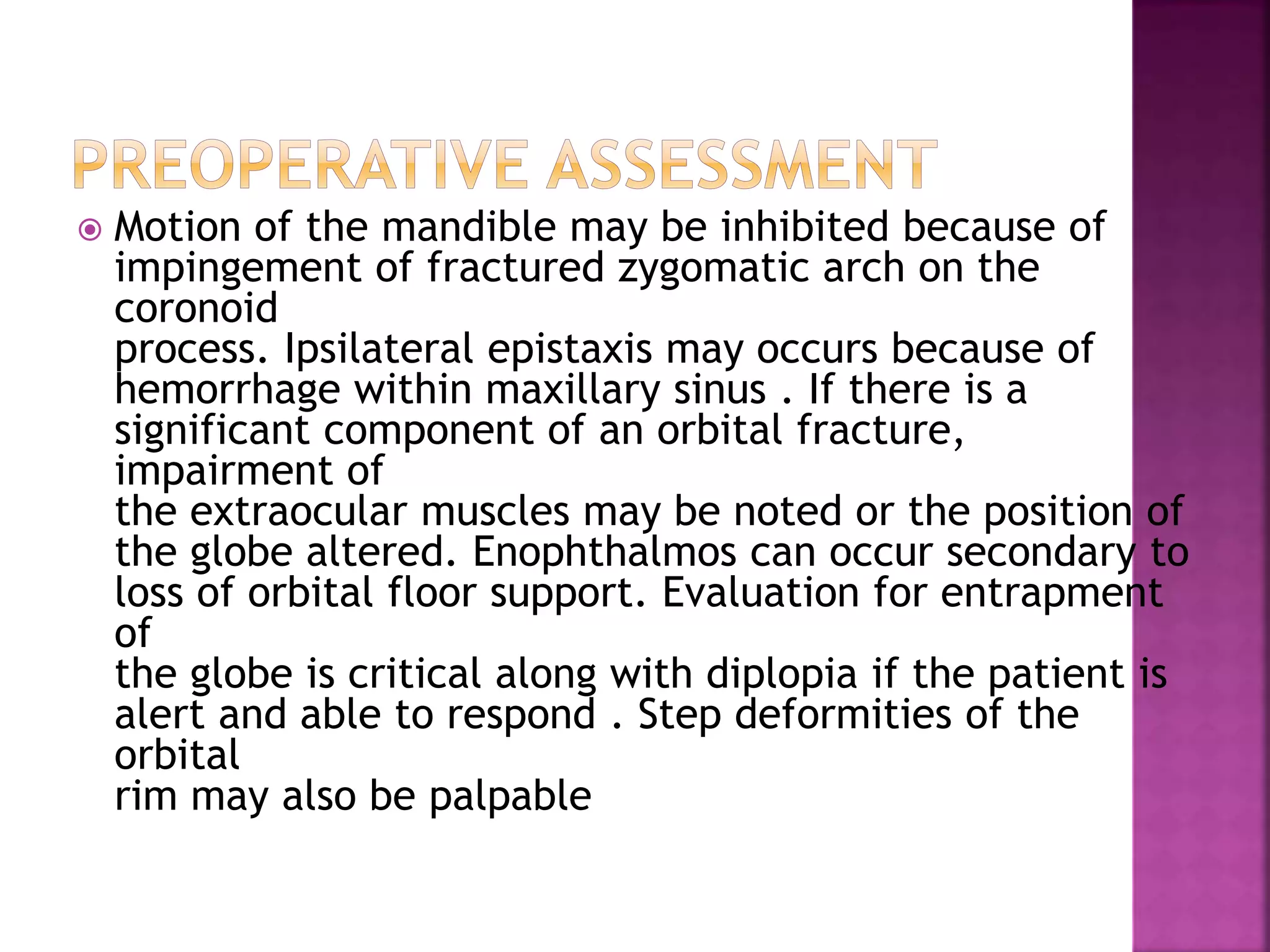 PREOPERATIVE ASSESSMENT

Motion of the mandible may be inhibited because of impingement of fractured zygomatic arch on the coronoid
process. Ipsilateral epistaxis may occurs because of hemorrhage within maxillary sinus . If there is a significant component of an orbital fracture, impairment of
the extraocular muscles may be noted or the position of the globe altered. Enophthalmos can occur secondary to loss of orbital floor support. Evaluation for entrapment of
the globe is critical along with diplopia if the patient is alert and able to respond . Step deformities of the orbital
rim may also be palpable